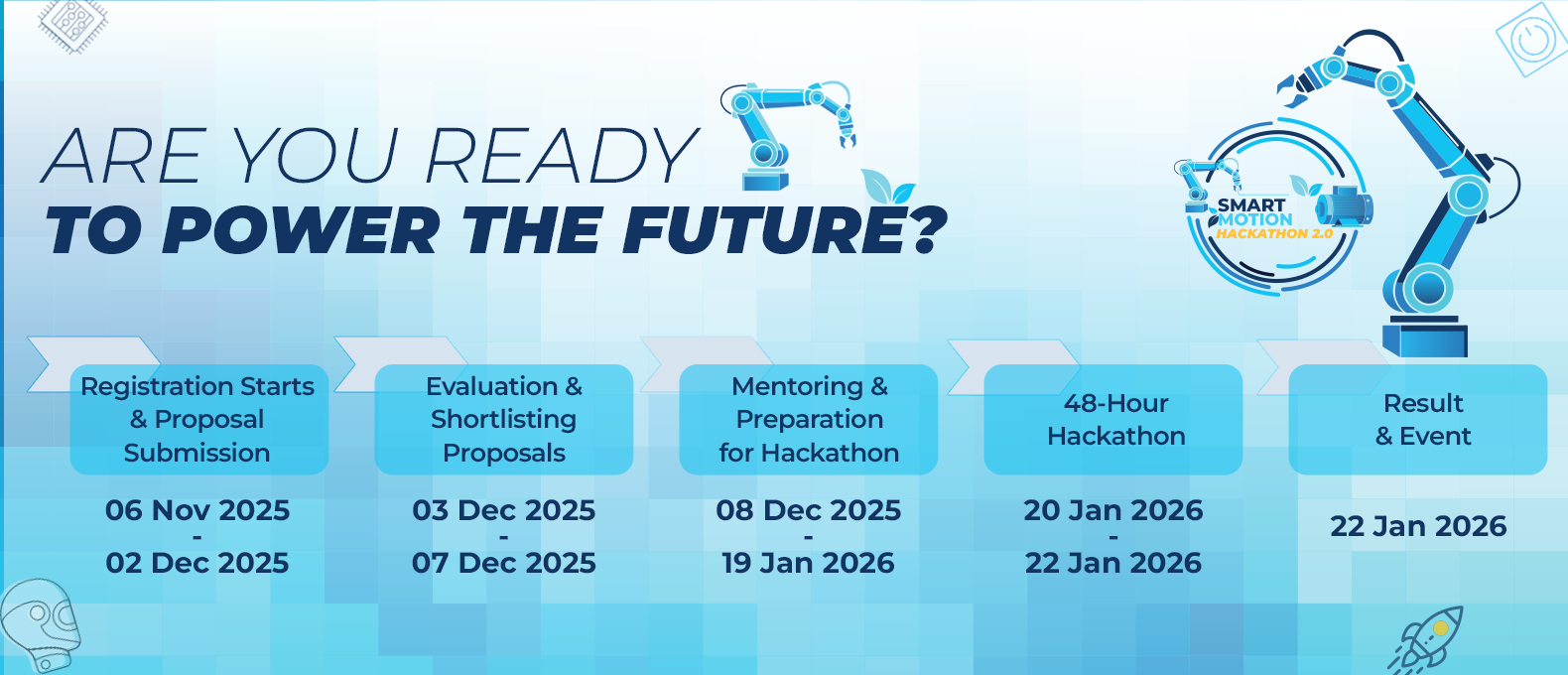 ARE YOU READY
TO POWER THE FUTURE?

SMART MOTION HACKATHON 2.0

Registration Starts & Proposal Submission

06 Nov 2025
-
02 Dec 2025

Evaluation & Shortlisting Proposals

03 Dec 2025
-
07 Dec 2025

Mentoring & Preparation for Hackathon

08 Dec 2025
-
19 Jan 2026

48-Hour Hackathon

20 Jan 2026
-
22 Jan 2026

Result & Event

22 Jan 2026